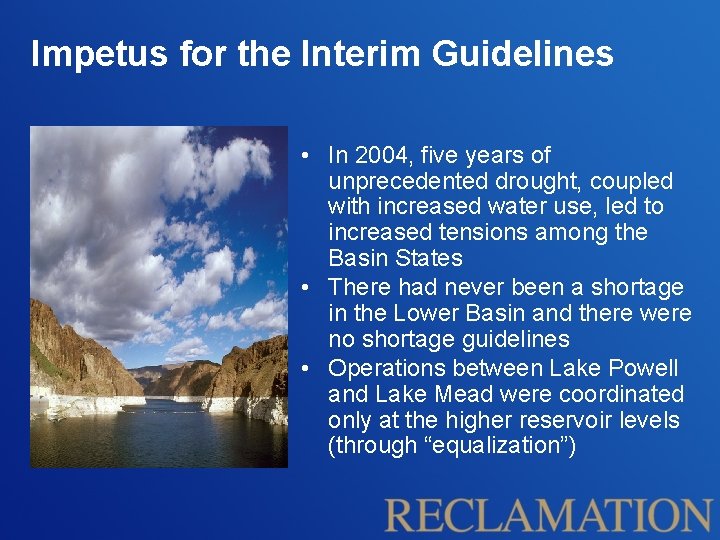 Impetus for the Interim Guidelines

• In 2004, five years of unprecedented drought, coupled with increased water use, led to increased tensions among the Basin States
• There had never been a shortage in the Lower Basin and there were no shortage guidelines
• Operations between Lake Powell and Lake Mead were coordinated only at the higher reservoir levels (through “equalization”)

RECLAMATION